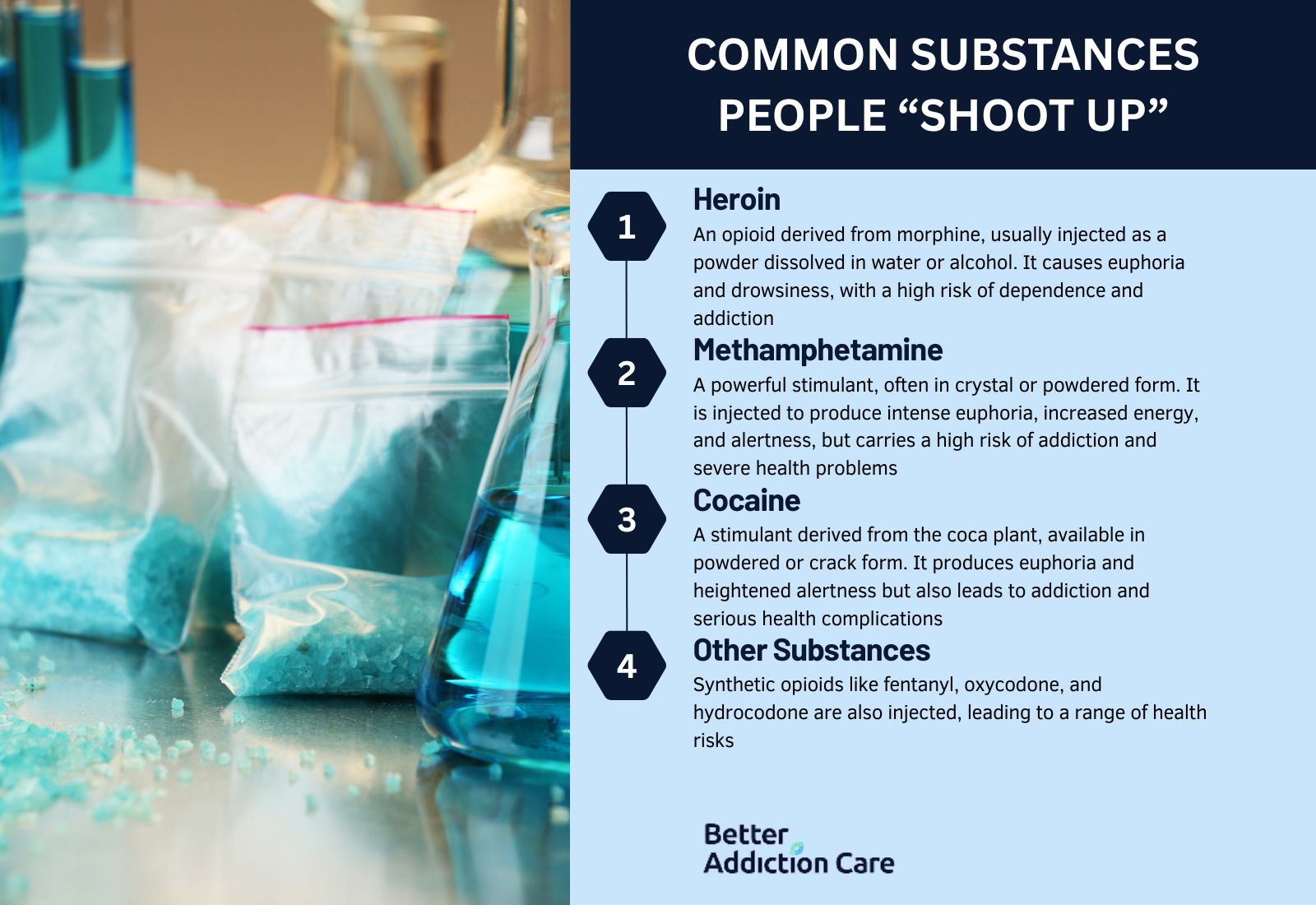 COMMON SUBSTANCES PEOPLE “SHOOT UP”

1

Heroin

An opioid derived from morphine, usually injected as a powder dissolved in water or alcohol. It causes euphoria and drowsiness, with a high risk of dependence and addiction

2

Methamphetamine

A powerful stimulant, often in crystal or powdered form. It is injected to produce intense euphoria, increased energy, and alertness, but carries a high risk of addiction and severe health problems

3

Cocaine

A stimulant derived from the coca plant, available in powdered or crack form. It produces euphoria and heightened alertness but also leads to addiction and serious health complications

4

Other Substances

Synthetic opioids like fentanyl, oxycodone, and hydrocodone are also injected, leading to a range of health risks

Better Addiction Care